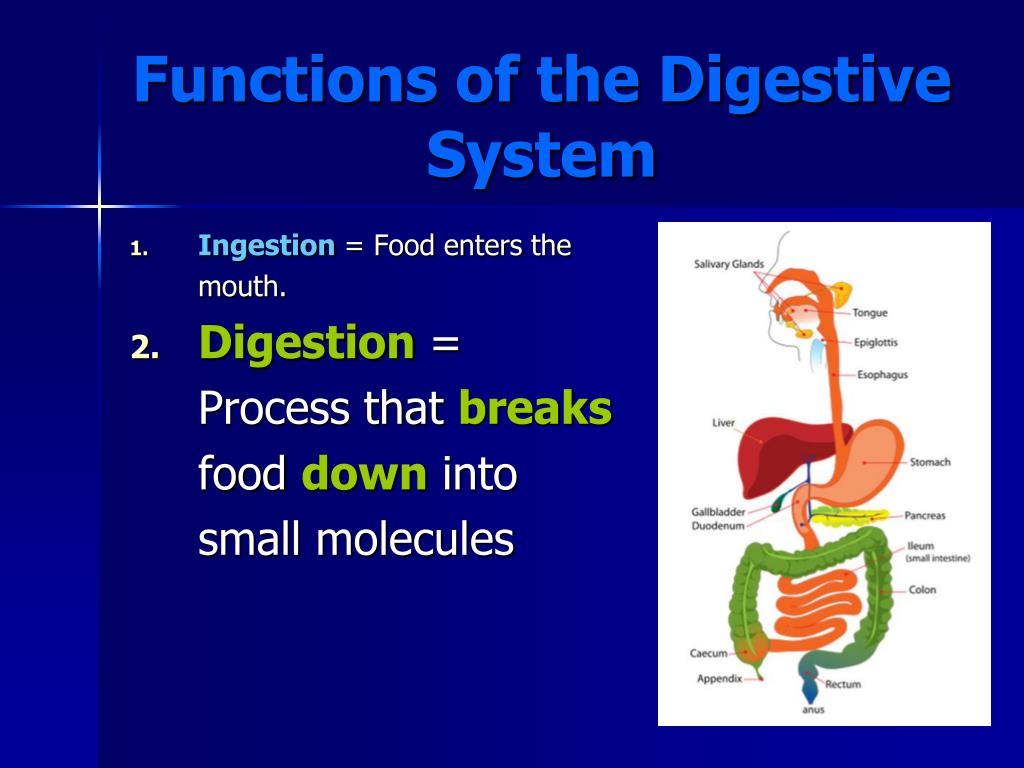 Functions of the Digestive System

1. Ingestion = Food enters the mouth.

2. Digestion = Process that breaks food down into small molecules

Salivary Glands
Tongue
Epiglottis
Esophagus
Liver
Stomach
Gallbladder
Duodenum
Pancreas
Ileum (small intestine)
Colon
Caecum
Appendix
Rectum
anus